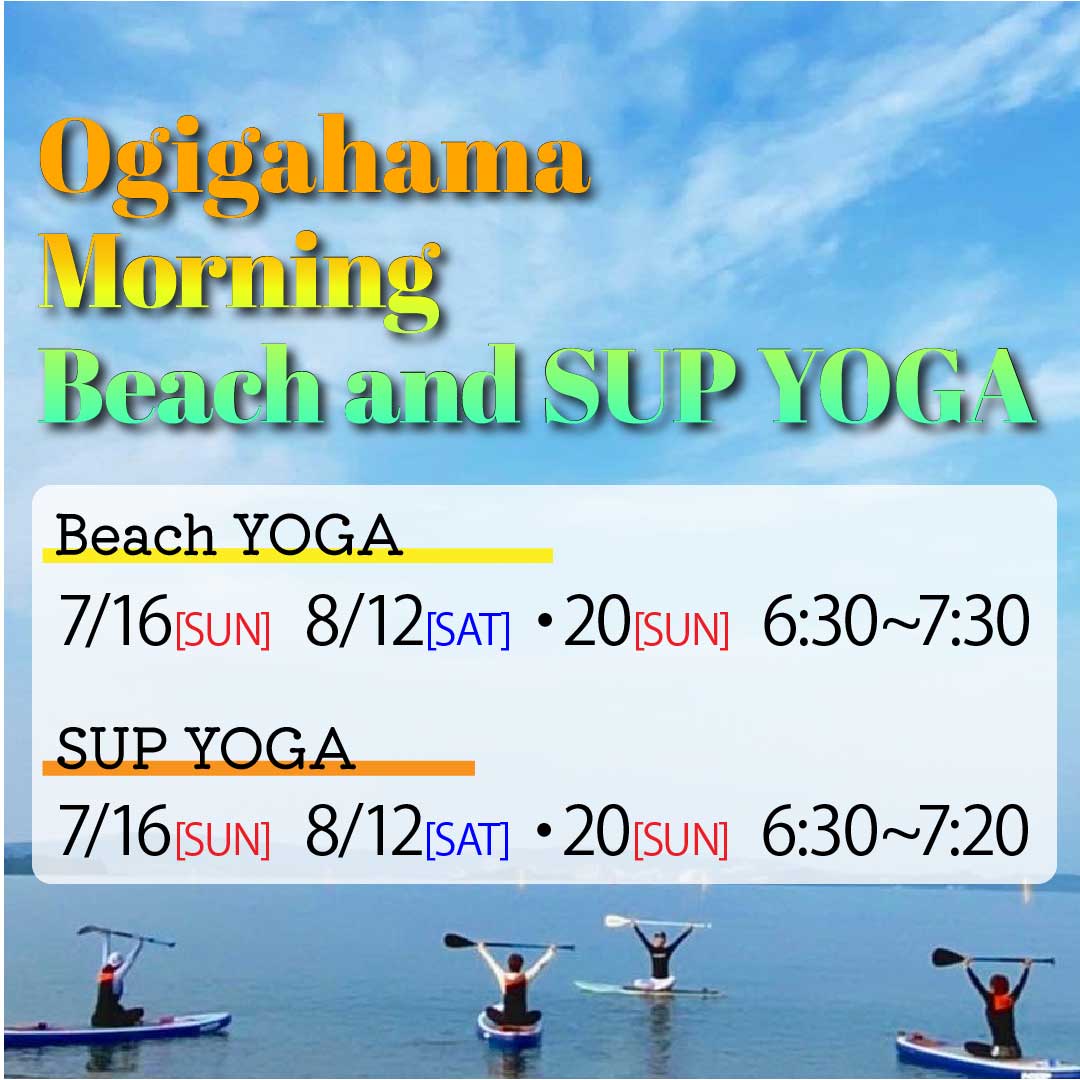 Ogigahama
Morning
Beach and SUP YOGA

Beach YOGA
7/16[SUN] 8/12[SAT]・20[SUN] 6:30~7:30

SUP YOGA
7/16[SUN] 8/12[SAT]・20[SUN] 6:30~7:20